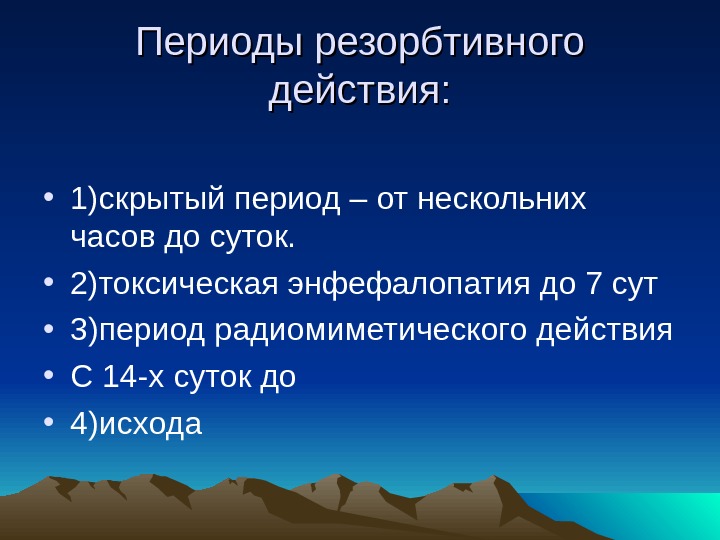 Периоды резорбтивного действия:

• 1)скрытый период – от нескольних часов до суток.
• 2)токсическая энфефалопатия до 7 сут
• 3)период радиомиметического действия
• С 14-х суток до
• 4)исхода